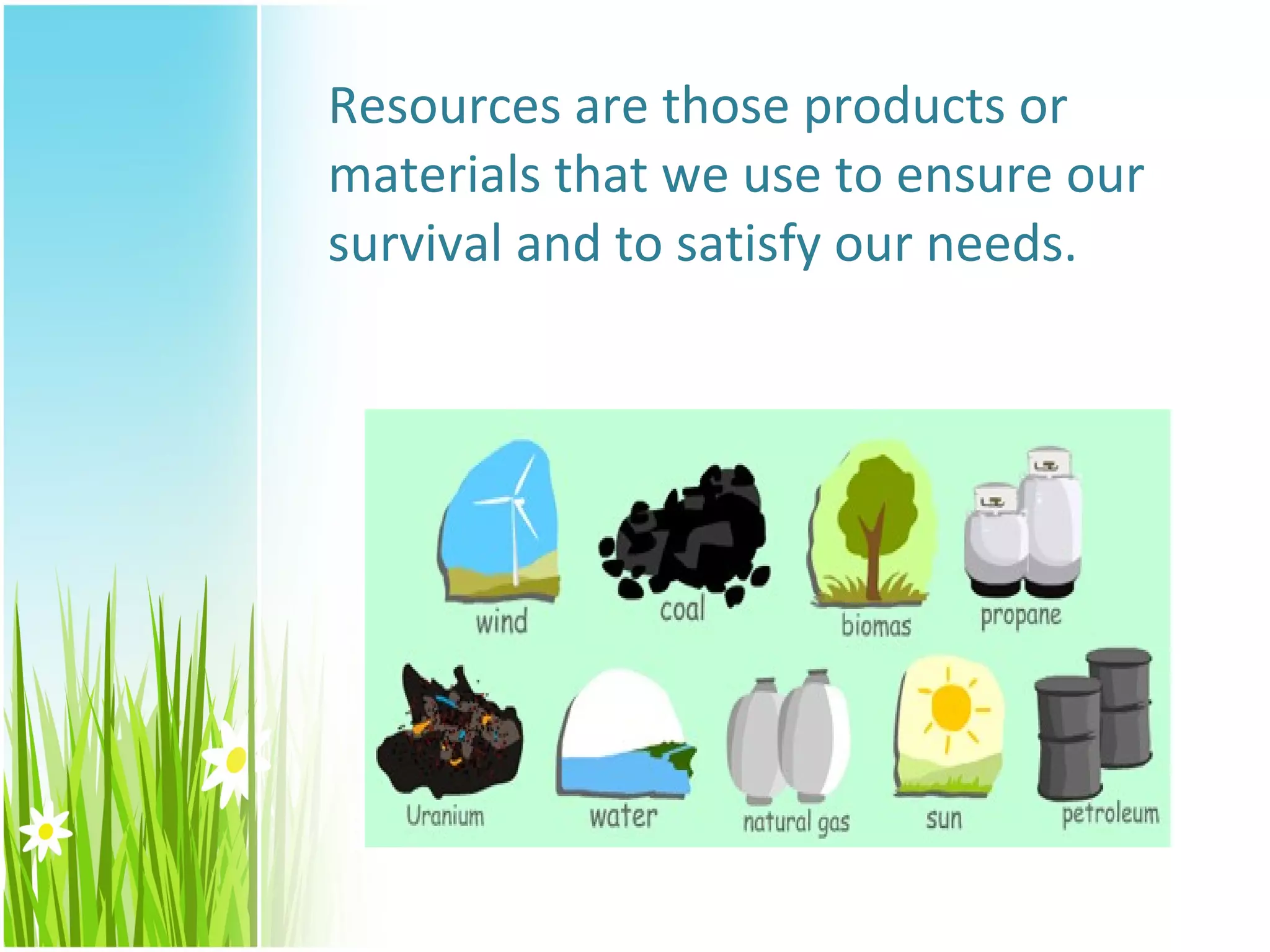 Resources are those products or materials that we use to ensure our survival and to satisfy our needs.

wind
coal
biomas
propane
Uranium
water
natural gas
sun
petroleum